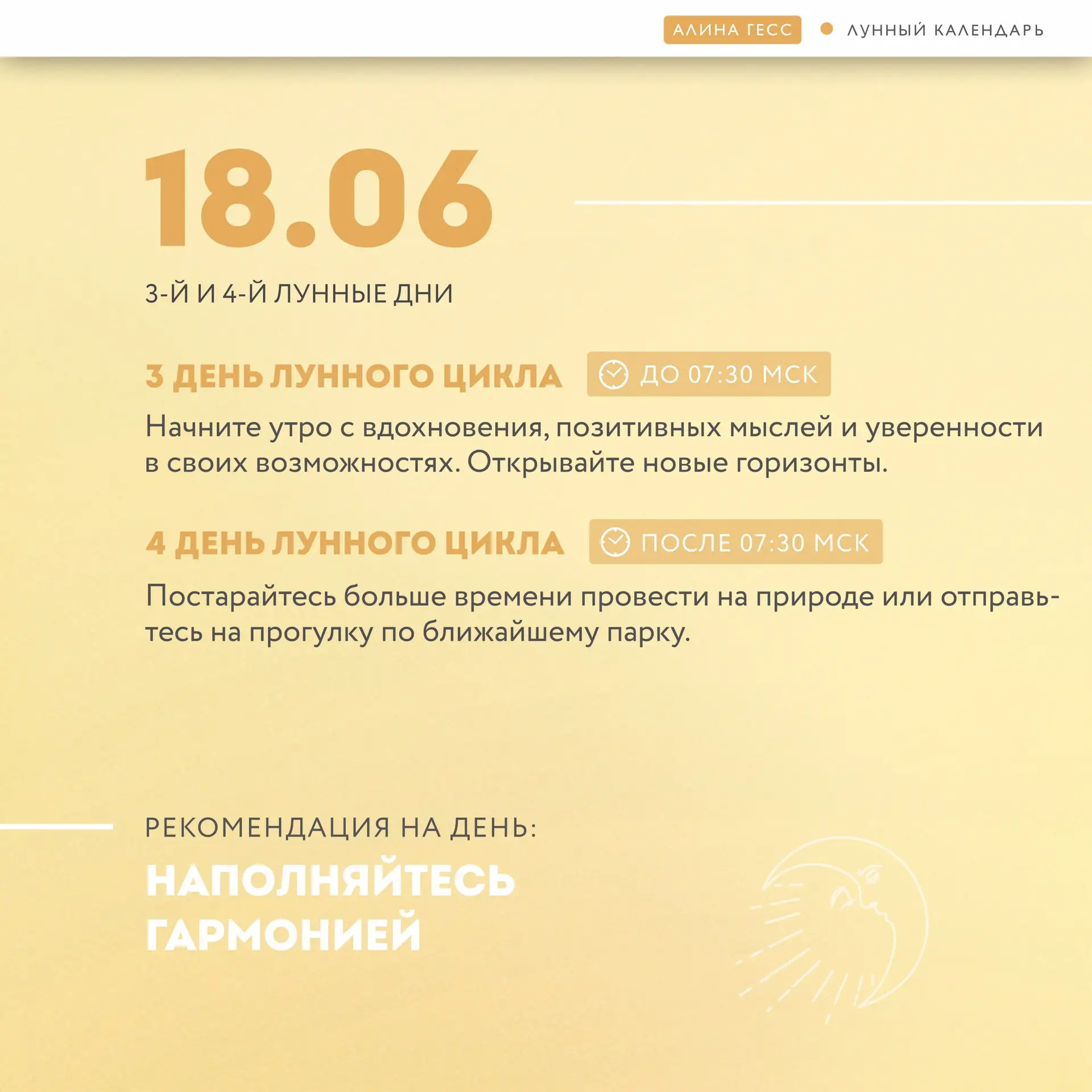 АЛИНА ГЕСС ЛУННЫЙ КАЛЕНДАРЬ

18.06

3-Й И 4-Й ЛУННЫЕ ДНИ

3 ДЕНЬ ЛУННОГО ЦИКЛА ДО 07:30 МСК

Начните утро с вдохновения, позитивных мыслей и уверенности в своих возможностях. Открывайте новые горизонты.

4 ДЕНЬ ЛУННОГО ЦИКЛА ПОСЛЕ 07:30 МСК

Постарайтесь больше времени провести на природе или отправьтесь на прогулку по ближайшему парку.

РЕКОМЕНДАЦИЯ НА ДЕНЬ:

НАПОЛНЯЙТЕСЬ ГАРМОНИЕЙ